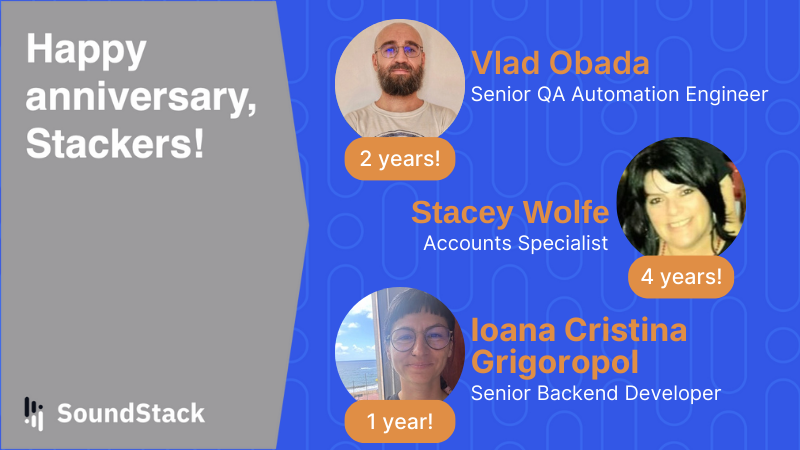 Happy anniversary, Stackers!

SoundStack

Vlad Obada
Senior QA Automation Engineer

2 years!

Stacey Wolfe
Accounts Specialist

4 years!

Ioana Cristina Grigoropol
Senior Backend Developer

1 year!